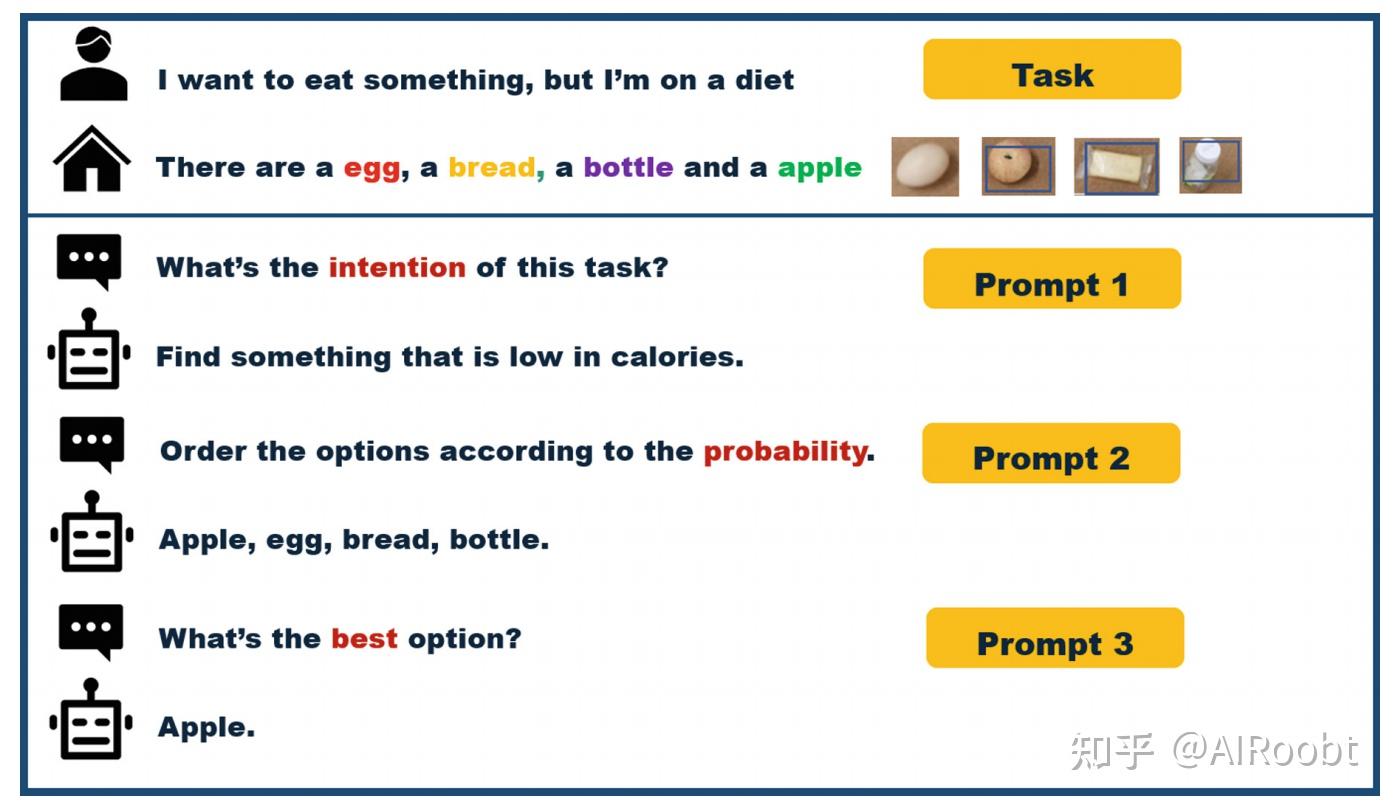 I want to eat something, but I'm on a diet

Task

There are a egg, a bread, a bottle and a apple

What's the intention of this task?

Prompt 1

Find something that is low in calories.

Order the options according to the probability.

Prompt 2

Apple, egg, bread, bottle.

What's the best option?

Prompt 3

Apple.

知乎 @AIRoobt